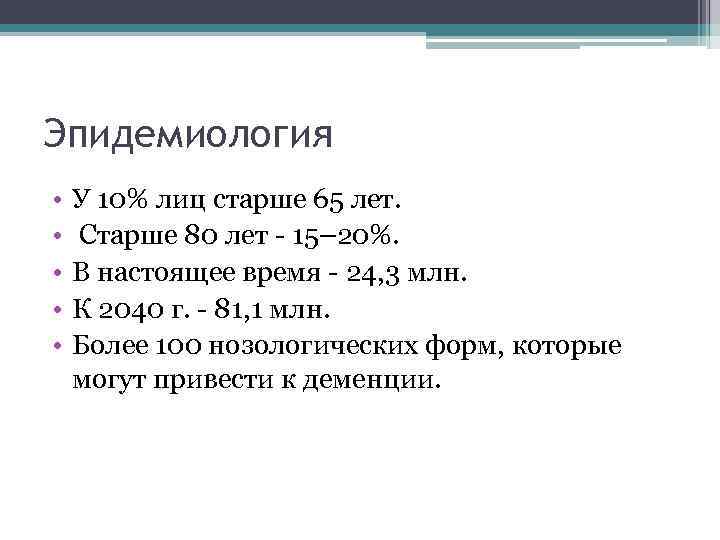 Эпидемиология

• У 10% лиц старше 65 лет.
• Старше 80 лет - 15–20%.
• В настоящее время - 24,3 млн.
• К 2040 г. - 81,1 млн.
• Более 100 нозологических форм, которые могут привести к деменции.